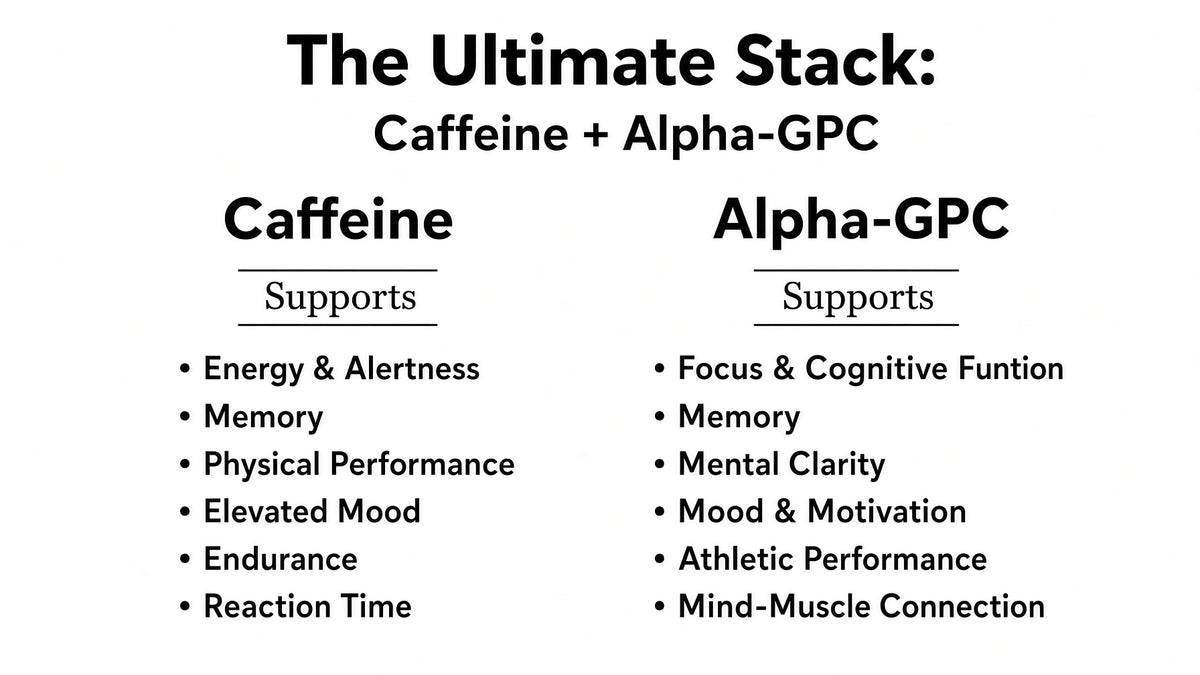 The Ultimate Stack:
Caffeine + Alpha-GPC

Caffeine

Supports

• Energy & Alertness
• Memory
• Physical Performance
• Elevated Mood
• Endurance
• Reaction Time

Alpha-GPC

Supports

• Focus & Cognitive Funtion
• Memory
• Mental Clarity
• Mood & Motivation
• Athletic Performance
• Mind-Muscle Connection